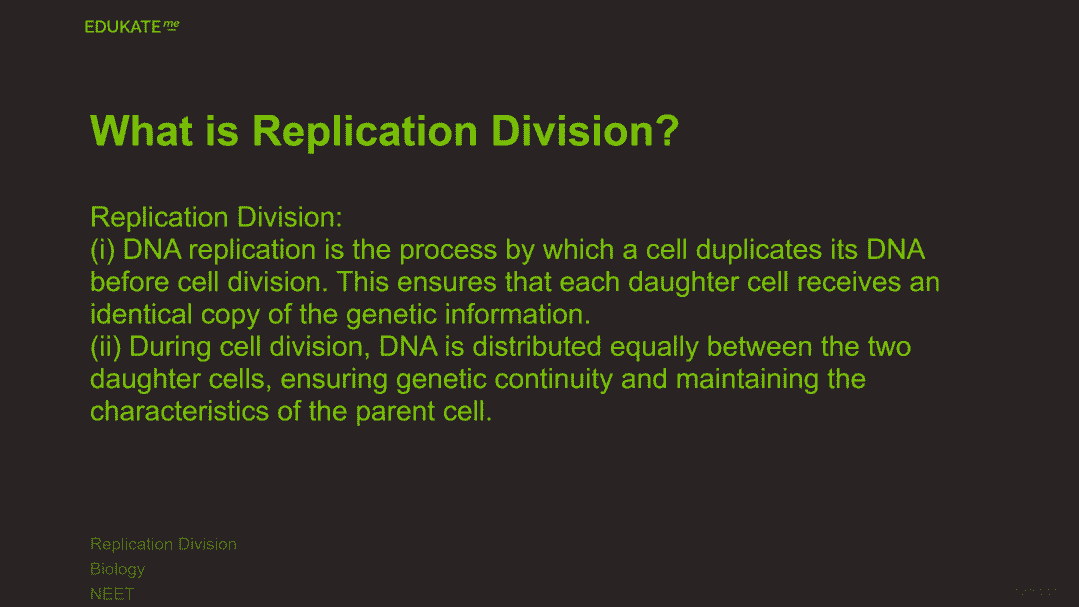 EDUKATE me

What is Replication Division?

Replication Division:
(i) DNA replication is the process by which a cell duplicates its DNA before cell division. This ensures that each daughter cell receives an identical copy of the genetic information.
(ii) During cell division, DNA is distributed equally between the two daughter cells, ensuring genetic continuity and maintaining the characteristics of the parent cell.

Replication Division
Biology
NEET